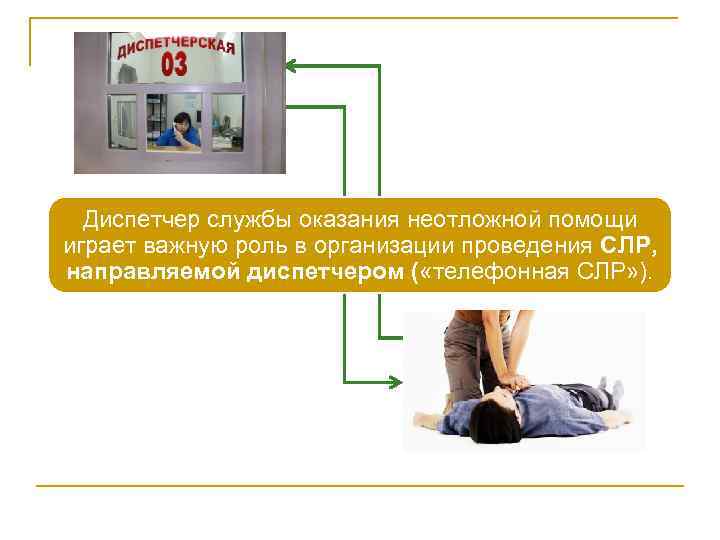 ДИСПЕТЧЕРСКАЯ
03

Диспетчер службы оказания неотложной помощи играет важную роль в организации проведения СЛР, направляемой диспетчером («телефонная СЛР»).